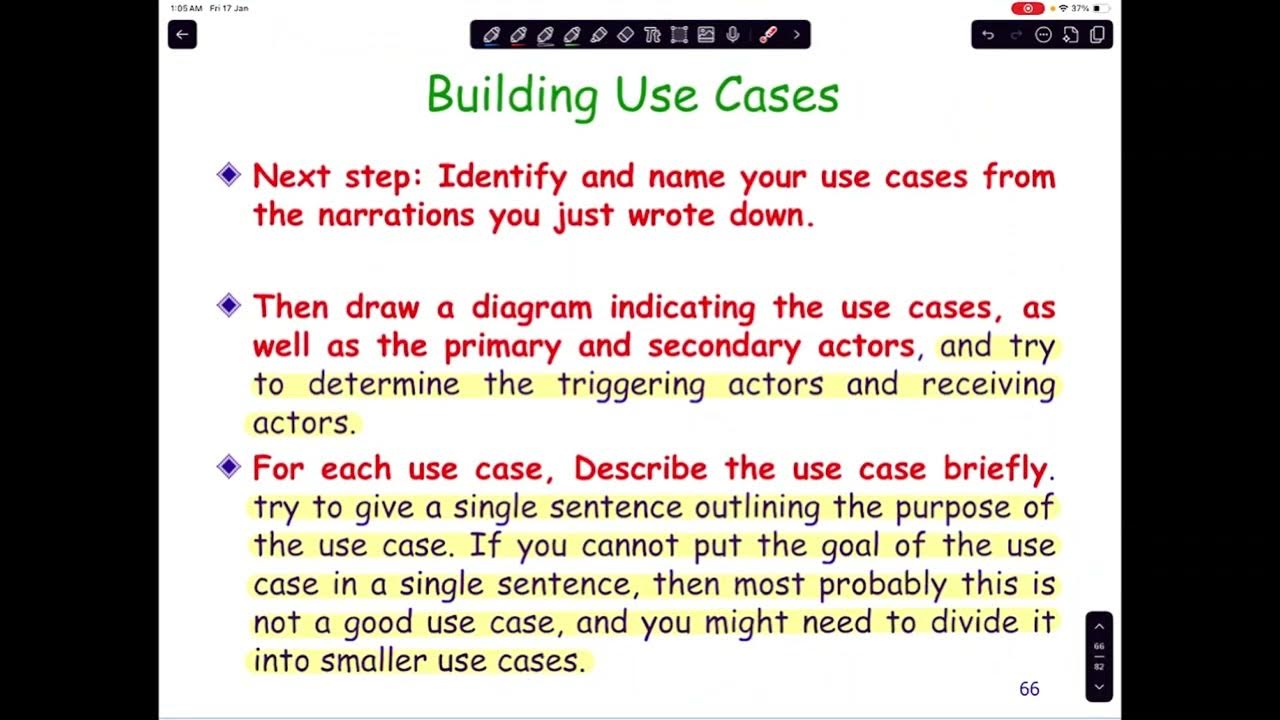 1:05 AM Fri 17 Jan

37%

Building Use Cases

Next step: Identify and name your use cases from the narrations you just wrote down.

Then draw a diagram indicating the use cases, as well as the primary and secondary actors, and try to determine the triggering actors and receiving actors.

For each use case, Describe the use case briefly. try to give a single sentence outlining the purpose of the use case. If you cannot put the goal of the use case in a single sentence, then most probably this is not a good use case, and you might need to divide it into smaller use cases.

66

66
82